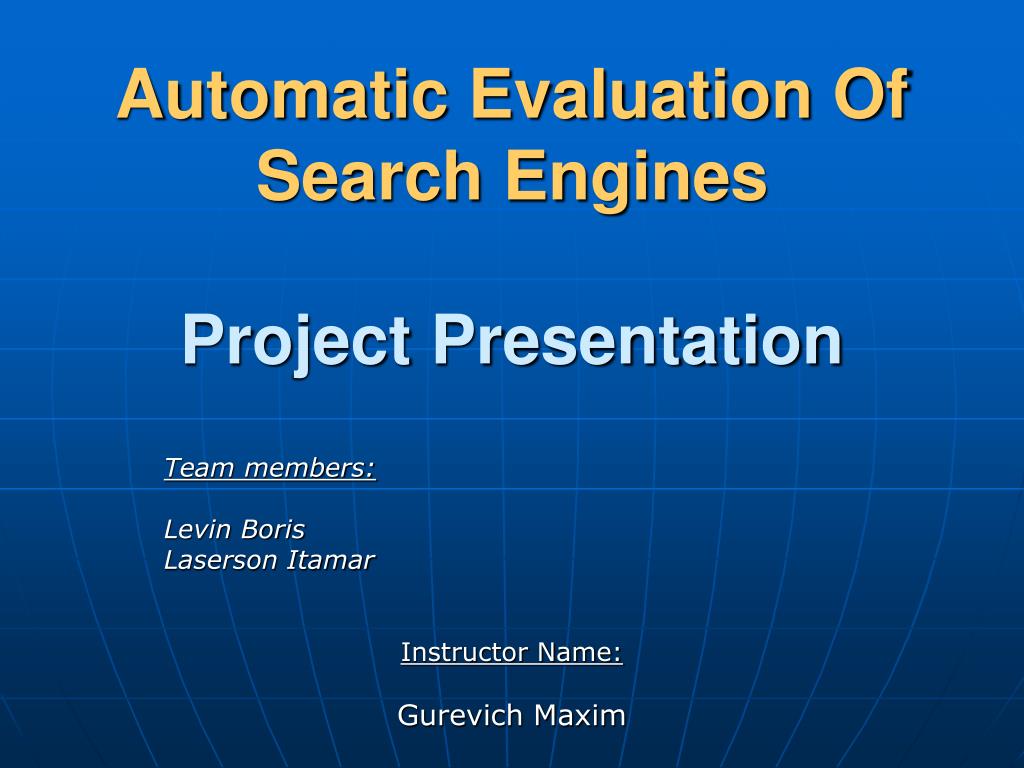 Automatic Evaluation Of Search Engines

Project Presentation

Team members:

Levin Boris
Laserson Itamar

Instructor Name:

Gurevich Maxim